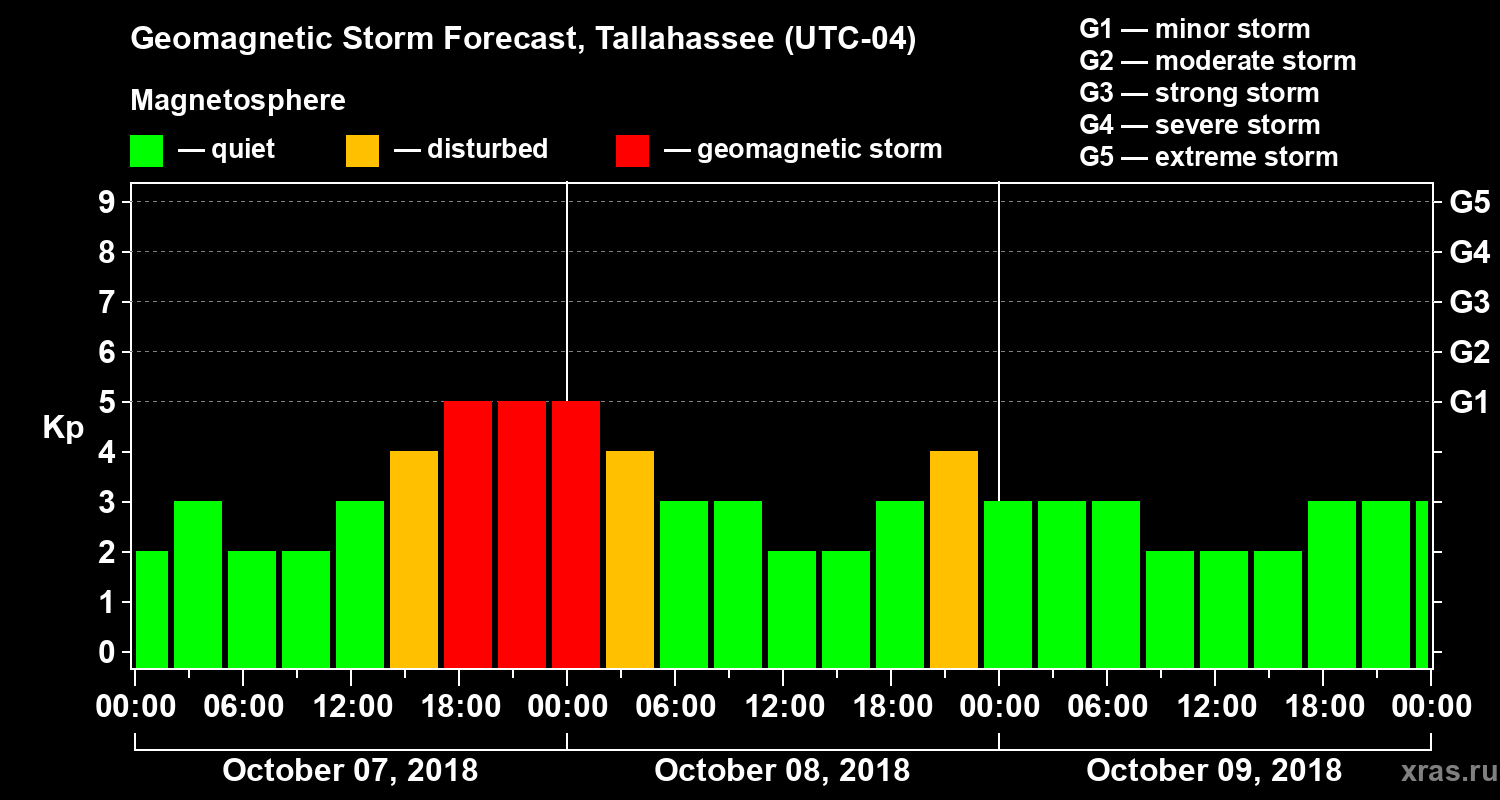 Geomagnetic Storm Forecast, Tallahassee (UTC-04)

Magnetosphere

— quiet — disturbed — geomagnetic storm

G1 — minor storm
G2 — moderate storm
G3 — strong storm
G4 — severe storm
G5 — extreme storm

Kp

9
8
7
6
5
4
3
2
1
0

G5
G4
G3
G2
G1

00:00 06:00 12:00 18:00 00:00 06:00 12:00 18:00 00:00 06:00 12:00 18:00 00:00

October 07, 2018 October 08, 2018 October 09, 2018

xras.ru